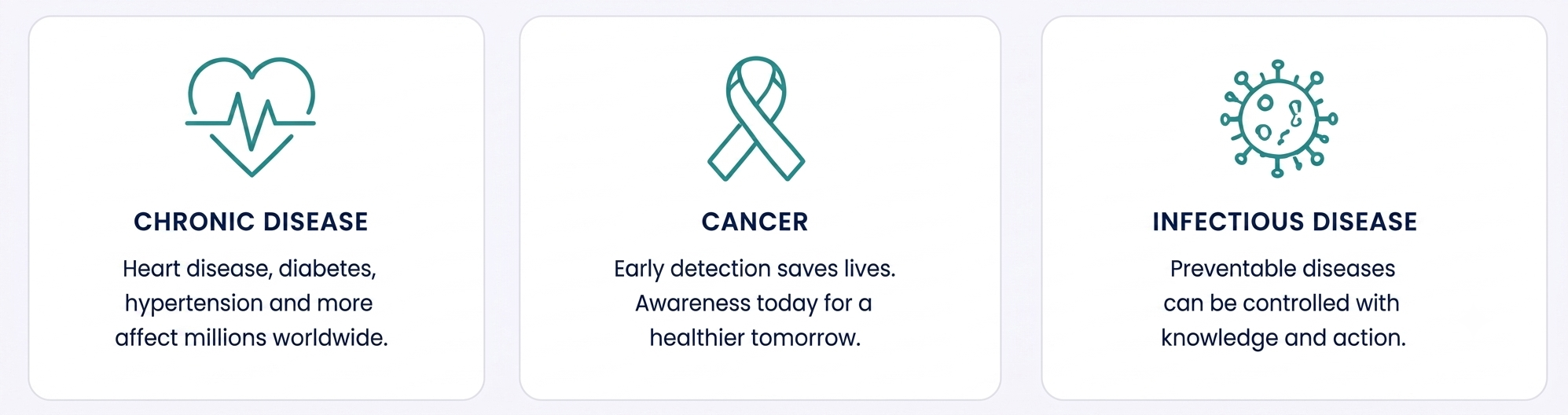 CHRONIC DISEASE

Heart disease, diabetes, hypertension and more affect millions worldwide.

CANCER

Early detection saves lives. Awareness today for a healthier tomorrow.

INFECTIOUS DISEASE

Preventable diseases can be controlled with knowledge and action.